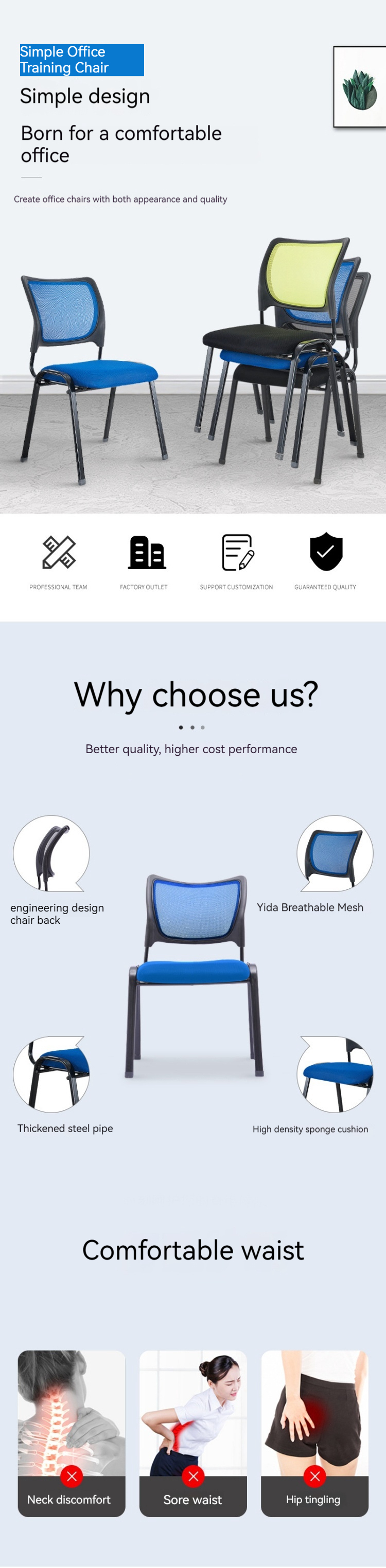 Simple Office Training Chair

Simple design

Born for a comfortable office

Create office chairs with both appearance and quality

PROFESSIONAL TEAM

FACTORY OUTLET

SUPPORT CUSTOMIZATION

GUARANTEED QUALITY

Why choose us?

Better quality, higher cost performance

engineering design chair back

Yida Breathable Mesh

Thickened steel pipe

High density sponge cushion

Comfortable waist

Neck discomfort

Sore waist

Hip tingling